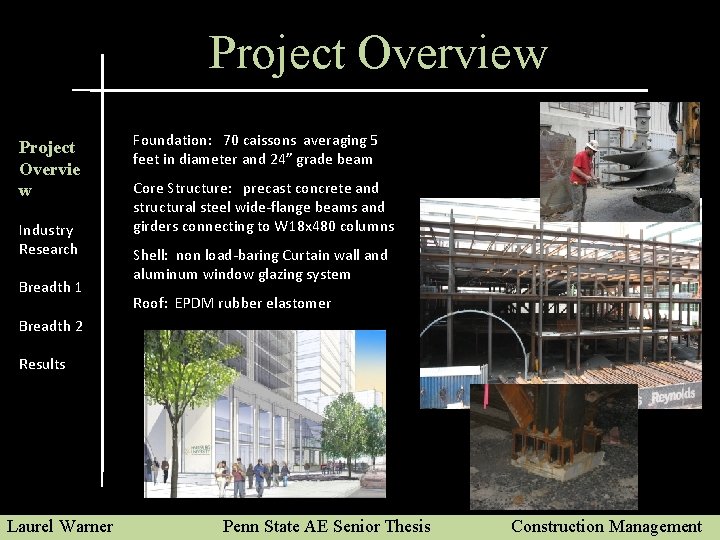 Project Overview

Project Overview

Industry Research

Breadth 1

Breadth 2

Results

Foundation: 70 caissons averaging 5 feet in diameter and 24" grade beam

Core Structure: precast concrete and structural steel wide-flange beams and girders connecting to W18x480 columns

Shell: non load-baring Curtain wall and aluminum window glazing system

Roof: EPDM rubber elastomer

Reynolds

Laurel Warner Penn State AE Senior Thesis Construction Management